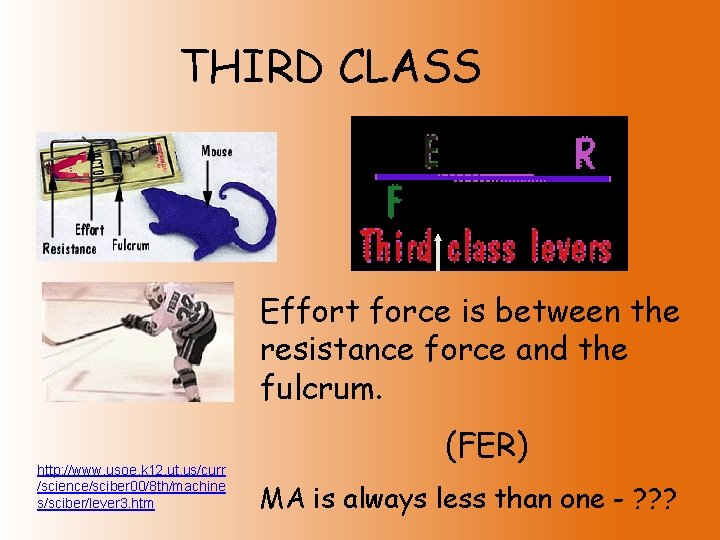 THIRD CLASS

Mouse

Effort

Resistance Fulcrum

E R

F

Third class levers

Effort force is between the resistance force and the fulcrum.

(FER)

MA is always less than one - ???

http://www.usoe.k12.ut.us/curr/science/sciber00/8th/machines/sciber/lever3.htm